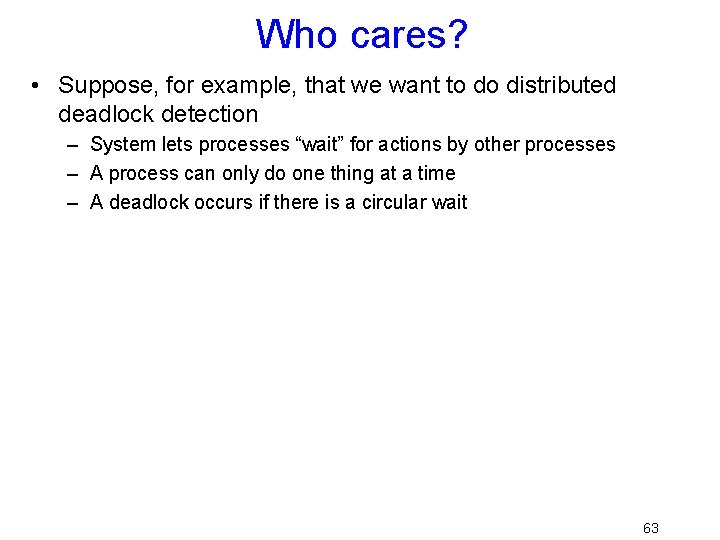 Who cares?

• Suppose, for example, that we want to do distributed deadlock detection

– System lets processes “wait” for actions by other processes

– A process can only do one thing at a time

– A deadlock occurs if there is a circular wait

63